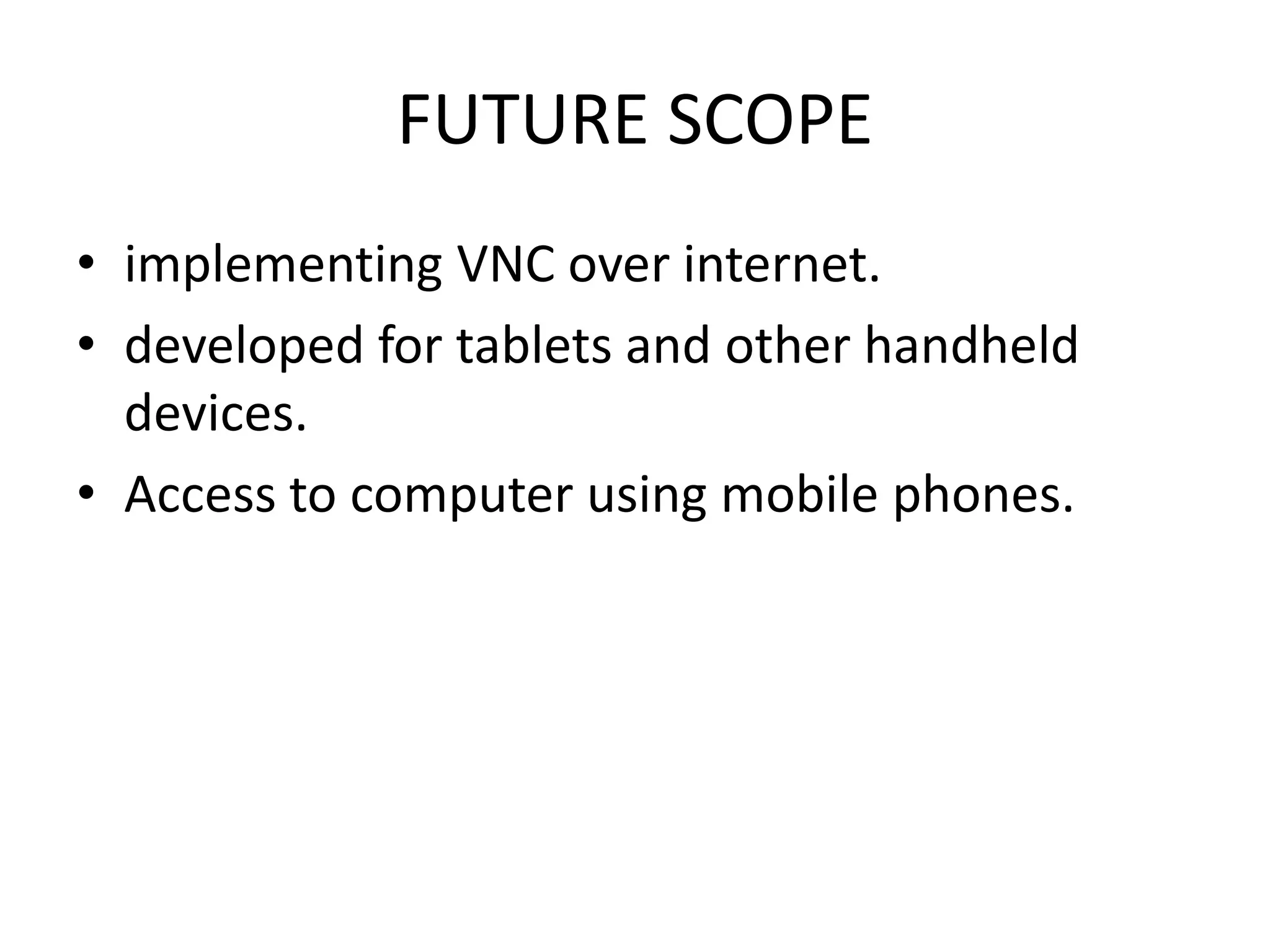 FUTURE SCOPE

• implementing VNC over internet.
• developed for tablets and other handheld devices.
• Access to computer using mobile phones.